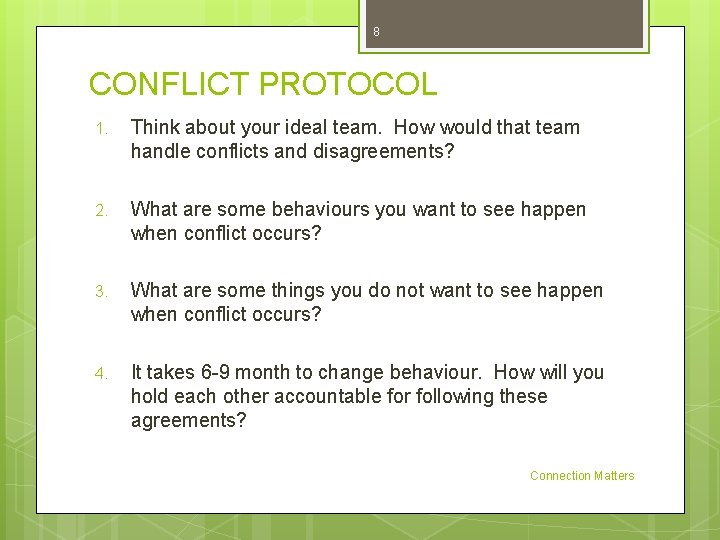 8

CONFLICT PROTOCOL

1. Think about your ideal team. How would that team handle conflicts and disagreements?

2. What are some behaviours you want to see happen when conflict occurs?

3. What are some things you do not want to see happen when conflict occurs?

4. It takes 6-9 month to change behaviour. How will you hold each other accountable for following these agreements?

Connection Matters